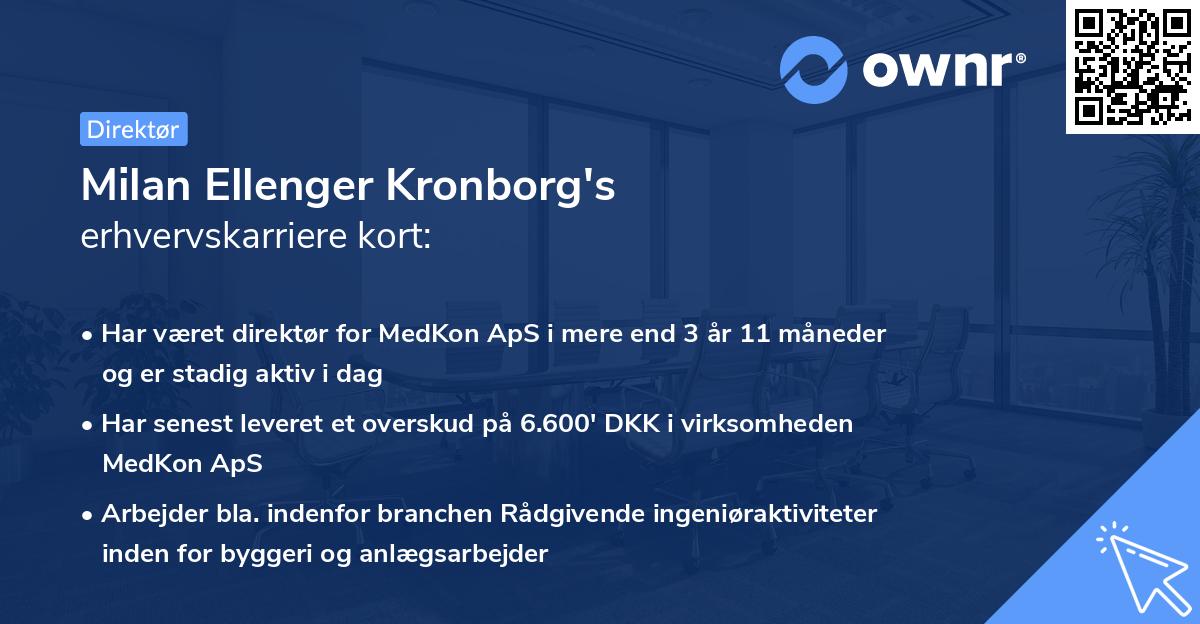 ownr®

Direktør

Milan Ellenger Kronborg's
erhvervskarriere kort:

• Har været direktør for MedKon ApS i mere end 3 år 11 måneder og er stadig aktiv i dag

• Har senest leveret et overskud på 6.600' DKK i virksomheden MedKon ApS

• Arbejder bla. indenfor branchen Rådgivende ingeniøraktiviteter inden for byggeri og anlægsarbejder